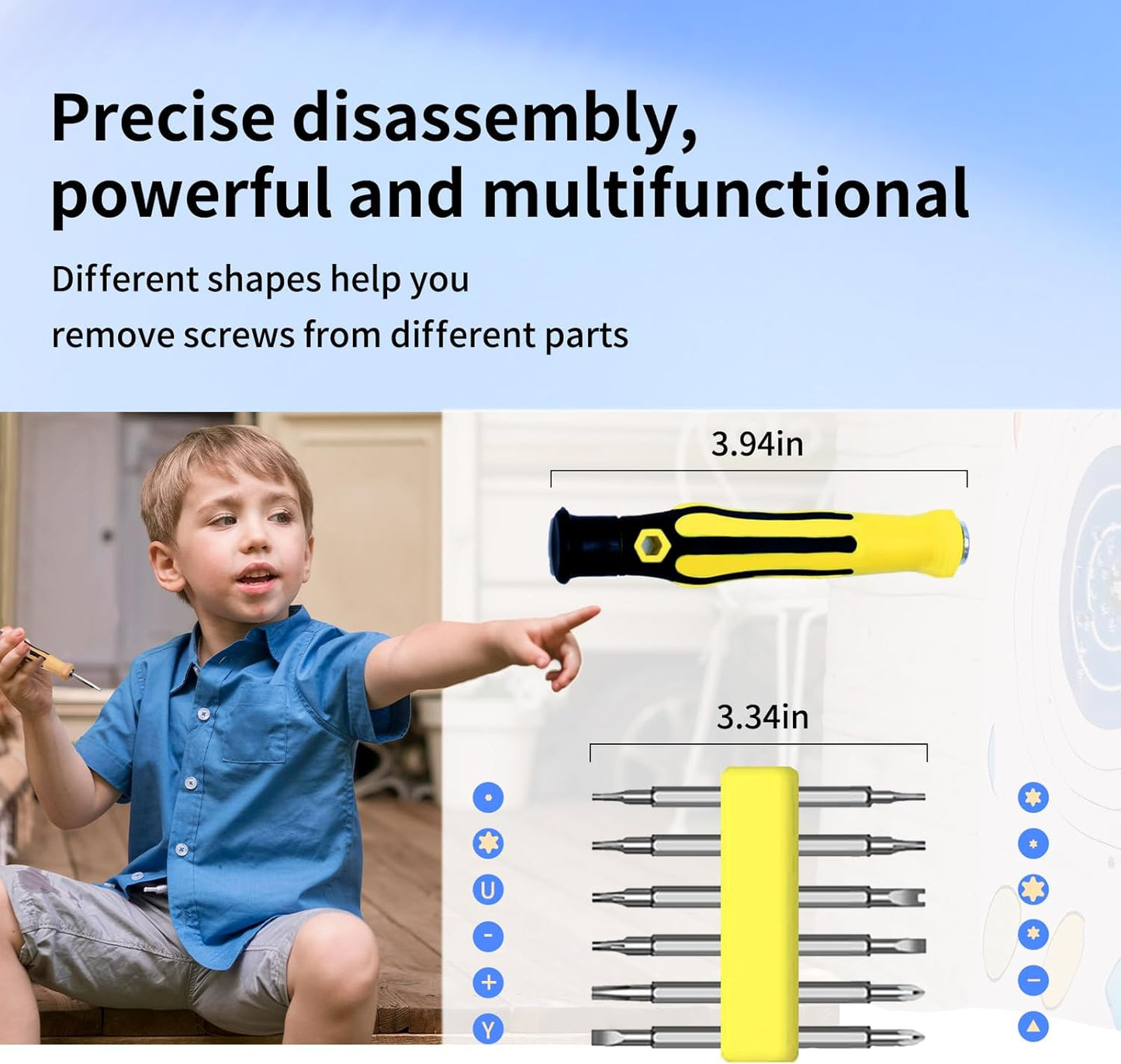 Precise disassembly, powerful and multifunctional

Different shapes help you remove screws from different parts

3.94in

3.34in

U

-

+

Y

-